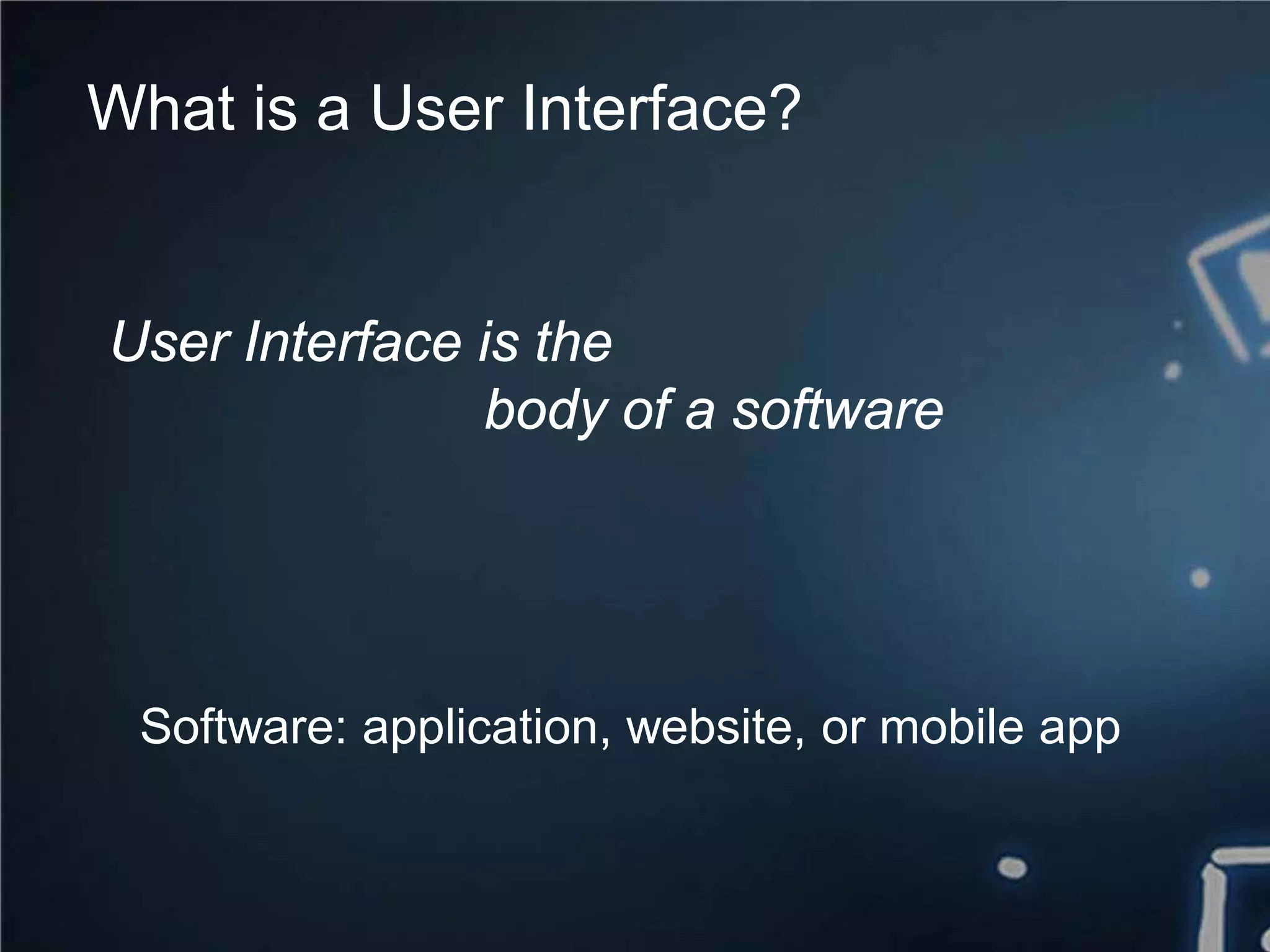 What is a User Interface?

User Interface is the body of a software

Software: application, website, or mobile app